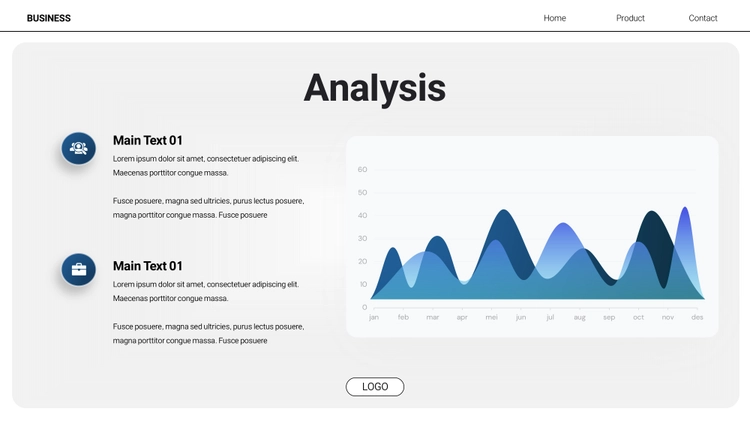 BUSINESS

Home

Product

Contact

Analysis

Main Text 01

Lorem ipsum dolor sit amet, consectetuer adipiscing elit. Maecenas porttitor congue massa.

Fusce posuere, magna sed ultricies, purus lectus posuere, magna porttitor congue massa. Fusce posuere

Main Text 01

Lorem ipsum dolor sit amet, consectetuer adipiscing elit. Maecenas porttitor congue massa.

Fusce posuere, magna sed ultricies, purus lectus posuere, magna porttitor congue massa. Fusce posuere

60
50
40
30
20
10
0

jan feb mar apr mei jun jul aug sep oct nov des

LOGO